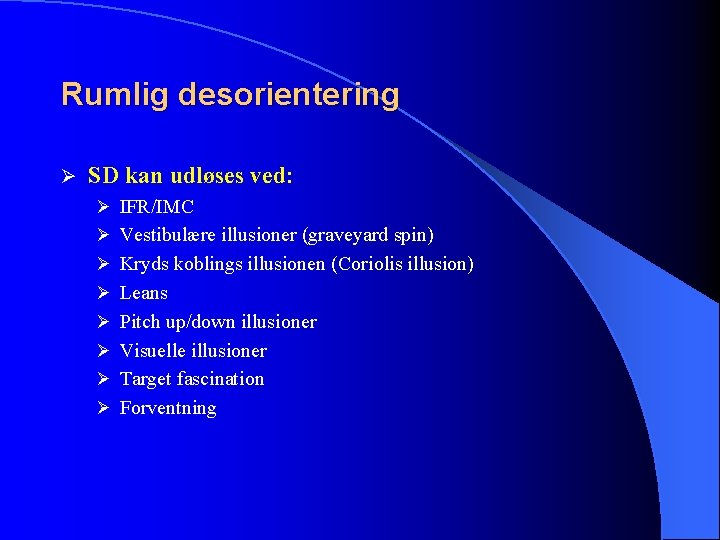 Rumlig desorientering

➢ SD kan udløses ved:

➢ IFR/IMC
➢ Vestibulære illusioner (graveyard spin)
➢ Kryds koblings illusionen (Coriolis illusion)
➢ Leans
➢ Pitch up/down illusioner
➢ Visuelle illusioner
➢ Target fascination
➢ Forventning